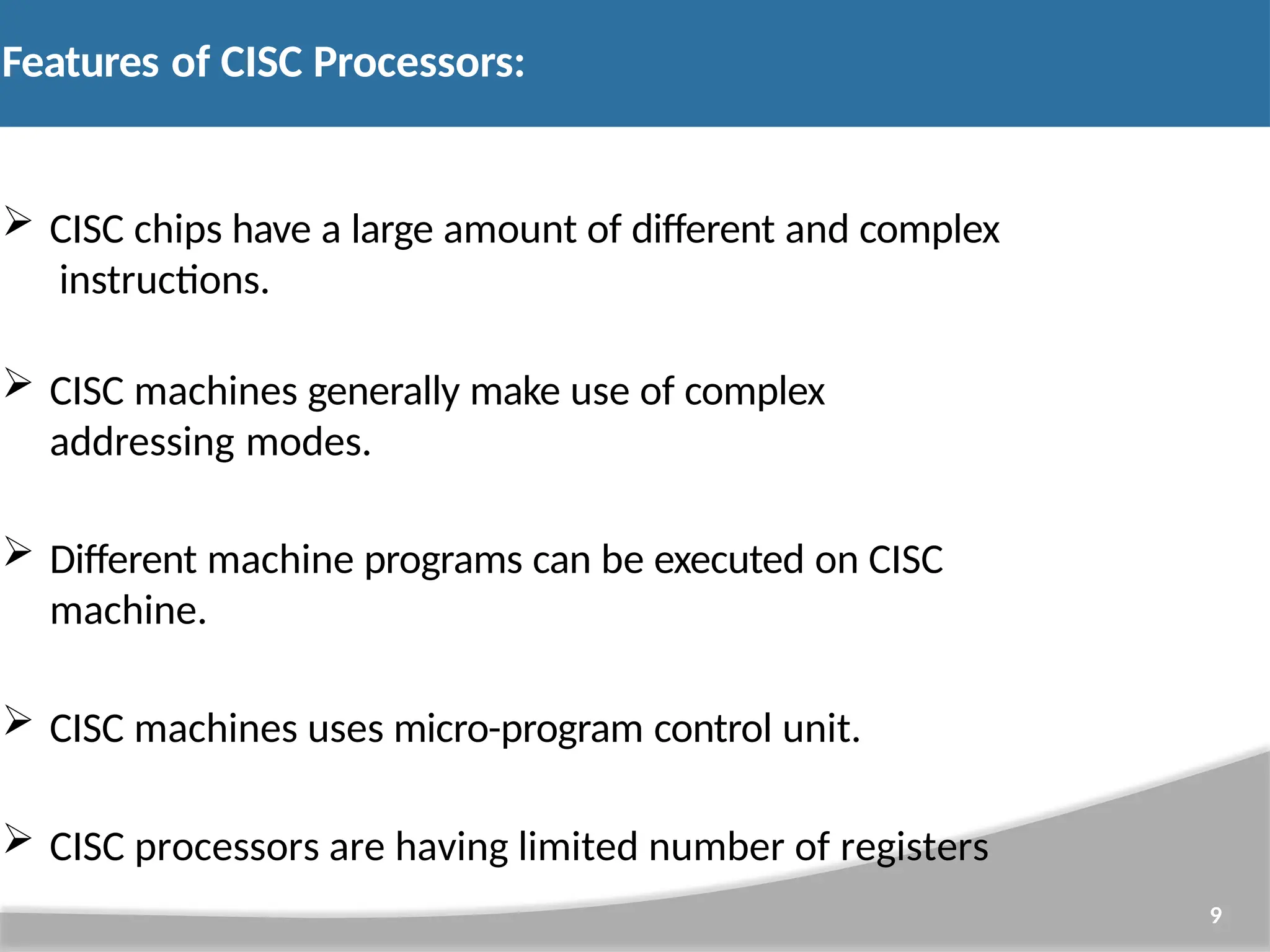 Features of CISC Processors:

➢ CISC chips have a large amount of different and complex instructions.

➢ CISC machines generally make use of complex addressing modes.

➢ Different machine programs can be executed on CISC machine.

➢ CISC machines uses micro-program control unit.

➢ CISC processors are having limited number of registers

9